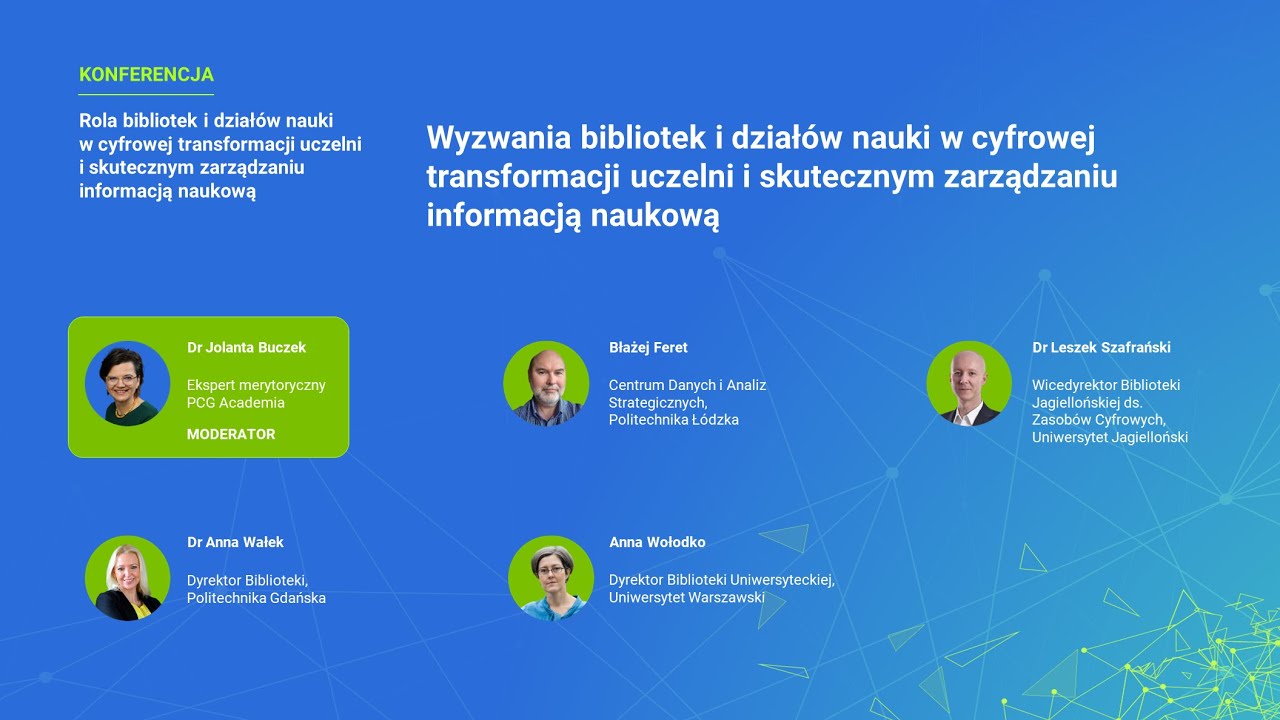 KONFERENCJA

Rola bibliotek i działów nauki w cyfrowej transformacji uczelni i skutecznym zarządzaniu informacją naukową

Wyzwania bibliotek i działów nauki w cyfrowej transformacji uczelni i skutecznym zarządzaniu informacją naukową

Dr Jolanta Buczek

Ekspert merytoryczny
PCG Academia

MODERATOR

Błażej Feret

Centrum Danych i Analiz Strategicznych,
Politechnika Łódzka

Dr Leszek Szafrański

Wicedyrektor Biblioteki Jagiellońskiej ds. Zasobów Cyfrowych,
Uniwersytet Jagielloński

Dr Anna Wałek

Dyrektor Biblioteki,
Politechnika Gdańska

Anna Wołodko

Dyrektor Biblioteki Uniwersyteckiej,
Uniwersytet Warszawski